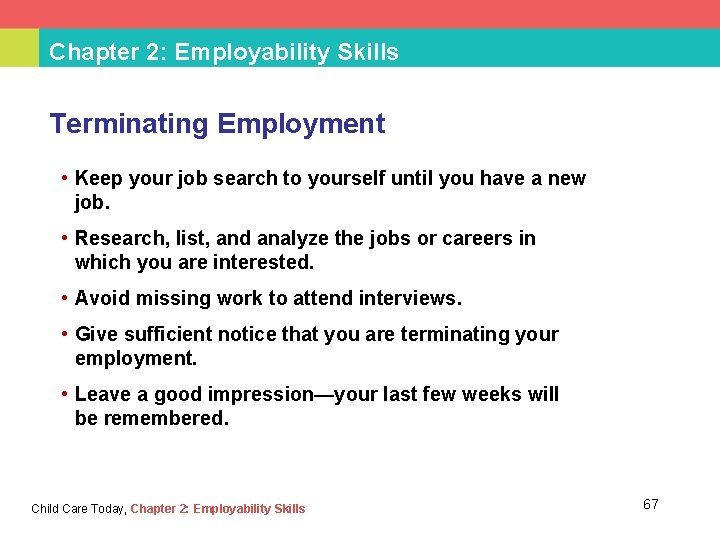 Chapter 2: Employability Skills

Terminating Employment

• Keep your job search to yourself until you have a new job.

• Research, list, and analyze the jobs or careers in which you are interested.

• Avoid missing work to attend interviews.

• Give sufficient notice that you are terminating your employment.

• Leave a good impression—your last few weeks will be remembered.

Child Care Today, Chapter 2: Employability Skills

67